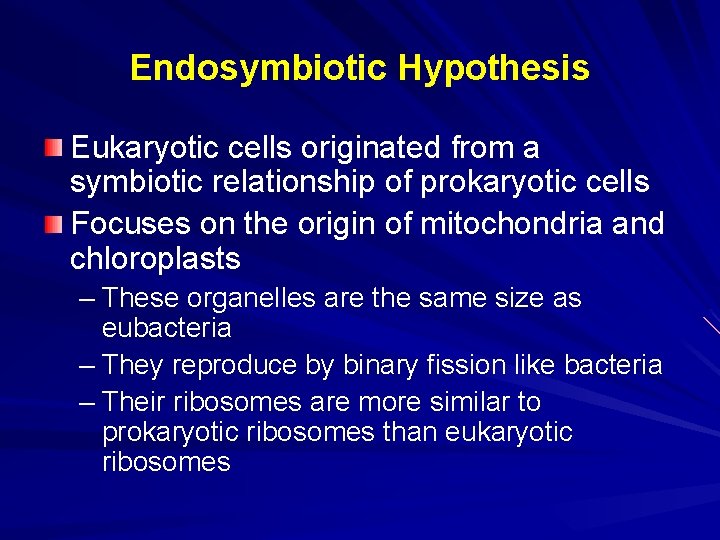 Endosymbiotic Hypothesis

Eukaryotic cells originated from a symbiotic relationship of prokaryotic cells

Focuses on the origin of mitochondria and chloroplasts

– These organelles are the same size as eubacteria

– They reproduce by binary fission like bacteria

– Their ribosomes are more similar to prokaryotic ribosomes than eukaryotic ribosomes